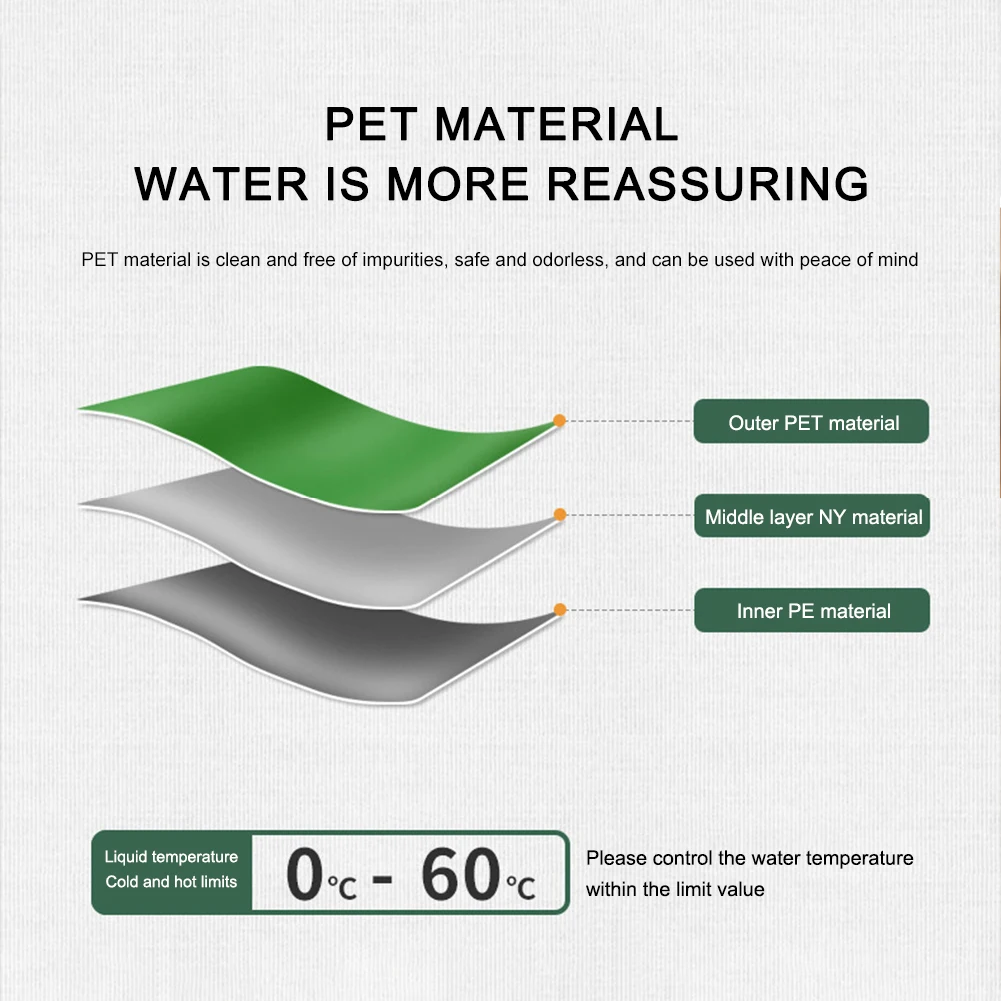 PET MATERIAL
WATER IS MORE REASSURING

PET material is clean and free of impurities, safe and odorless, and can be used with peace of mind

Outer PET material

Middle layer NY material

Inner PE material

Liquid temperature
Cold and hot limits

0℃ - 60℃

Please control the water temperature within the limit value